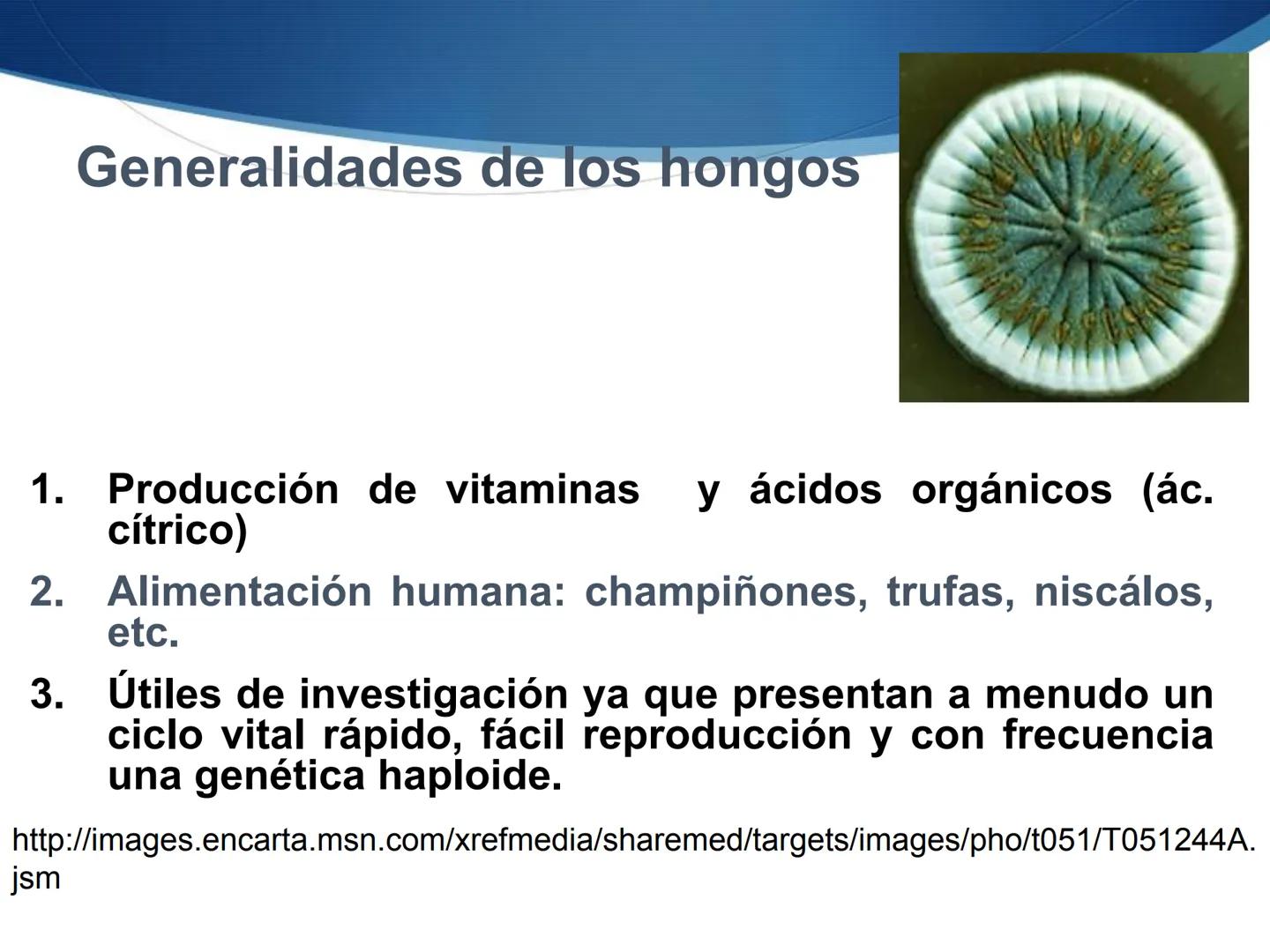 Generalidades de los hongos

1. Producción de vitaminas y ácidos orgánicos (ác. cítrico)

2. Alimentación humana: champiñones, trufas, niscálos, etc.

3. Útiles de investigación ya que presentan a menudo un ciclo vital rápido, fácil reproducción y con frecuencia una genética haploide.

http://images.encarta.msn.com/xrefmedia/sharemed/targets/images/pho/t051/T051244A.jsm